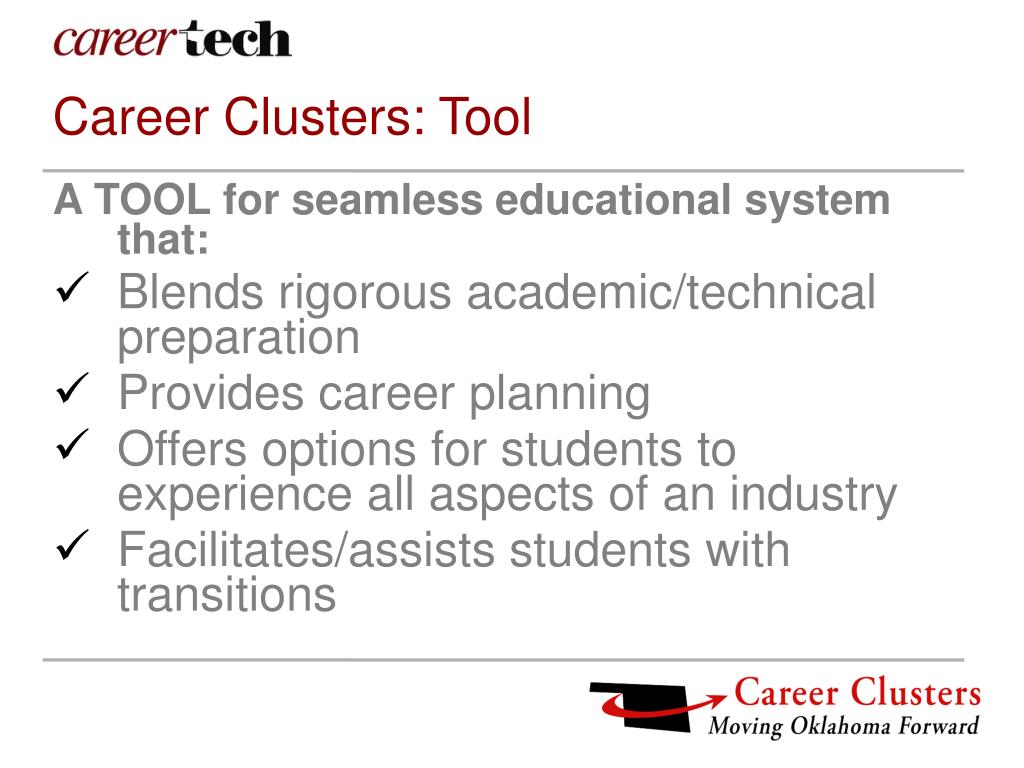 careertech

Career Clusters: Tool

A TOOL for seamless educational system that:

✓ Blends rigorous academic/technical preparation
✓ Provides career planning
✓ Offers options for students to experience all aspects of an industry
✓ Facilitates/assists students with transitions

Career Clusters
Moving Oklahoma Forward